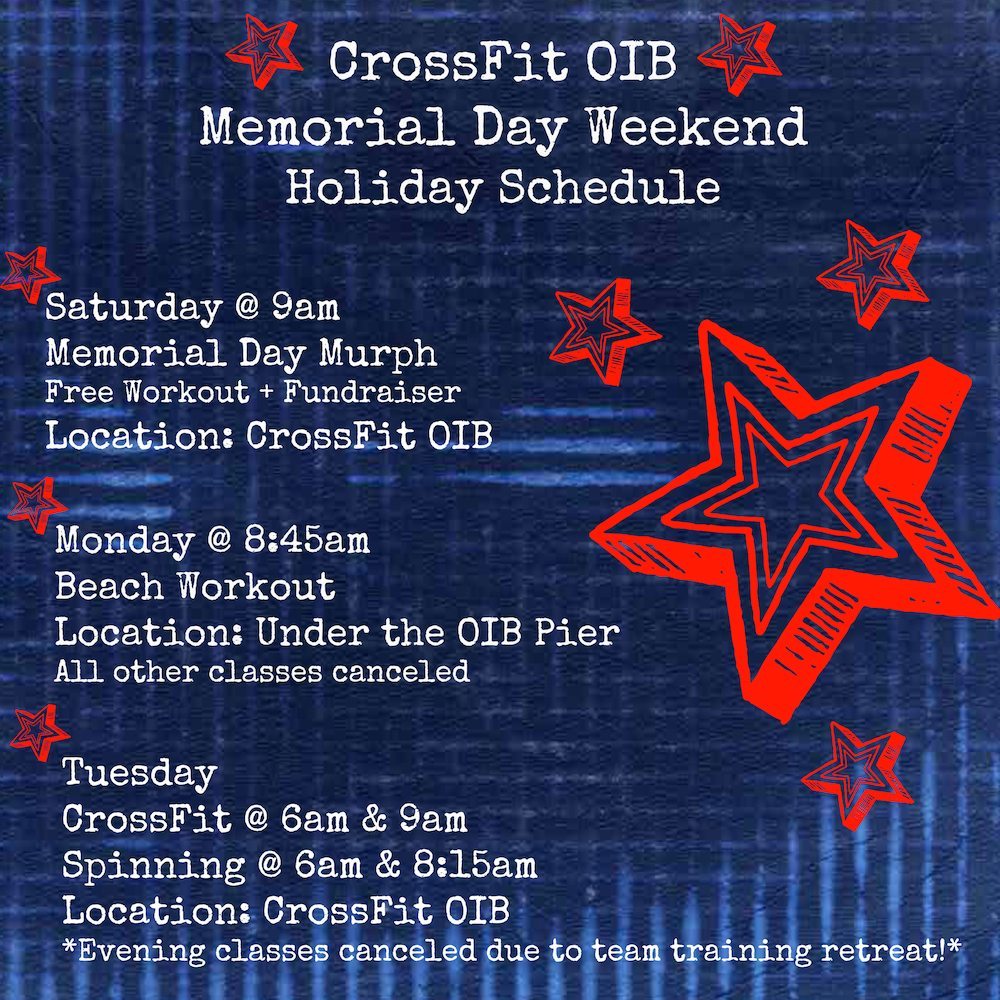 CrossFit OIB
Memorial Day Weekend
Holiday Schedule

Saturday @ 9am
Memorial Day Murph
Free Workout + Fundraiser
Location: CrossFit OIB

Monday @ 8:45am
Beach Workout
Location: Under the OIB Pier
All other classes canceled

Tuesday
CrossFit @ 6am & 9am
Spinning @ 6am & 8:15am
Location: CrossFit OIB
*Evening classes canceled due to team training retreat!*